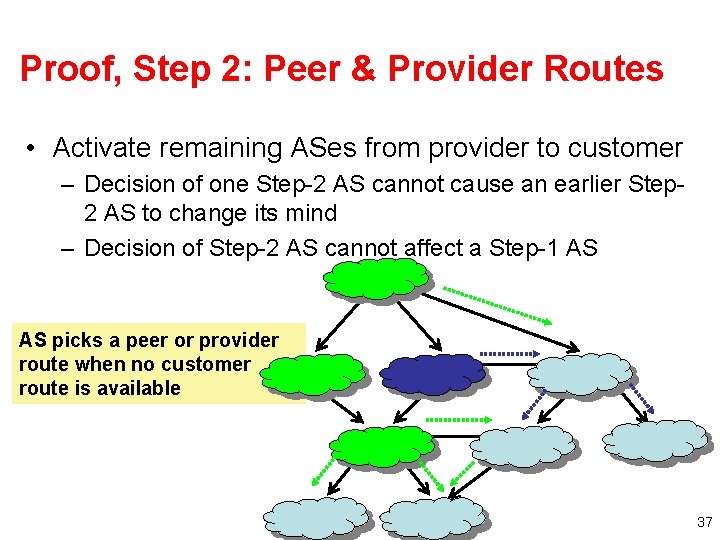 Proof, Step 2: Peer & Provider Routes

• Activate remaining ASes from provider to customer
 – Decision of one Step-2 AS cannot cause an earlier Step-2 AS to change its mind
 – Decision of Step-2 AS cannot affect a Step-1 AS

AS picks a peer or provider route when no customer route is available

37